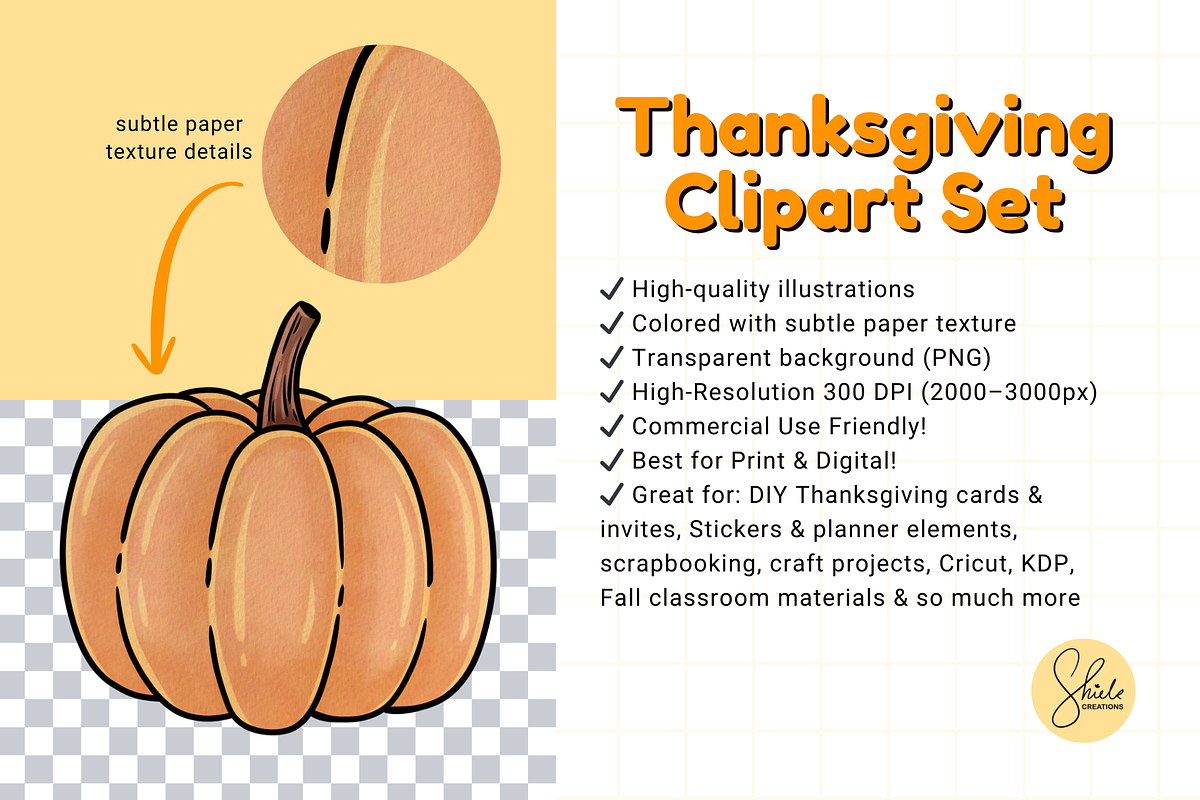 subtle paper texture details

Thanksgiving Clipart Set

✓ High-quality illustrations
✓ Colored with subtle paper texture
✓ Transparent background (PNG)
✓ High-Resolution 300 DPI (2000–3000px)
✓ Commercial Use Friendly!
✓ Best for Print & Digital!
✓ Great for: DIY Thanksgiving cards & invites, Stickers & planner elements, scrapbooking, craft projects, Cricut, KDP, Fall classroom materials & so much more

Shiele
CREATIONS